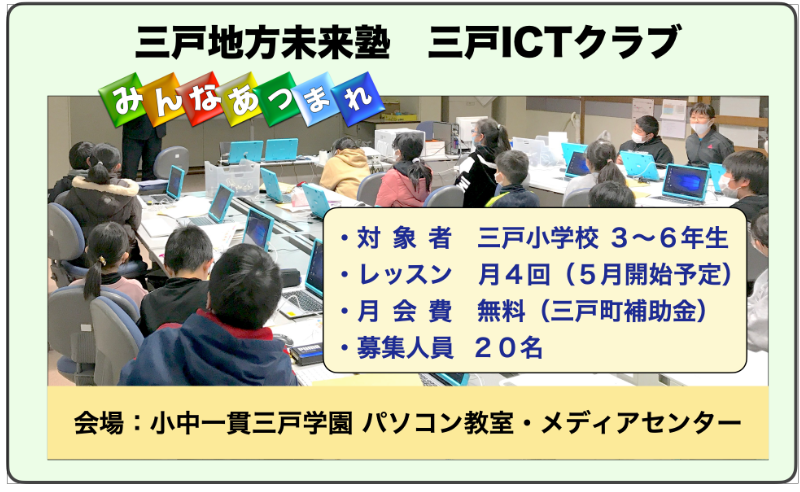 三戸地方未来塾　三戸ICTクラブ

みんなあつまれ

・対 象 者　三戸小学校 3〜6年生
・レッスン　月4回（5月開始予定）
・月 会 費　無料（三戸町補助金）
・募集人員　20名

会場：小中一貫三戸学園 パソコン教室・メディアセンター